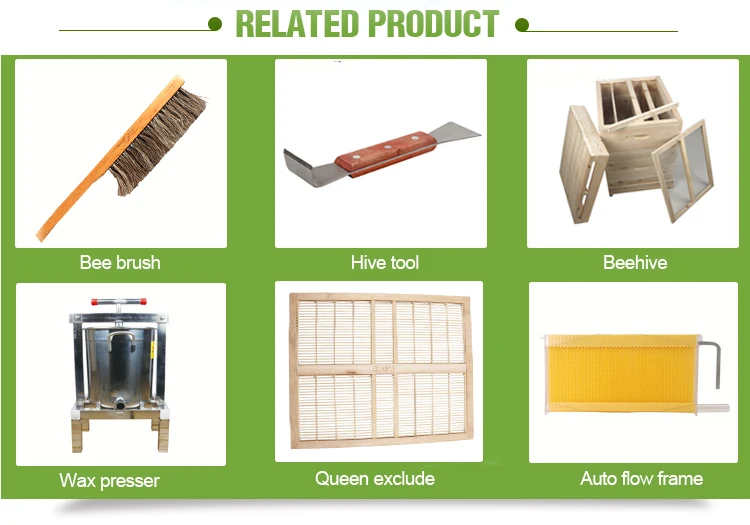 RELATED PRODUCT

Bee brush

Hive tool

Beehive

Wax presser

Queen exclude

Auto flow frame